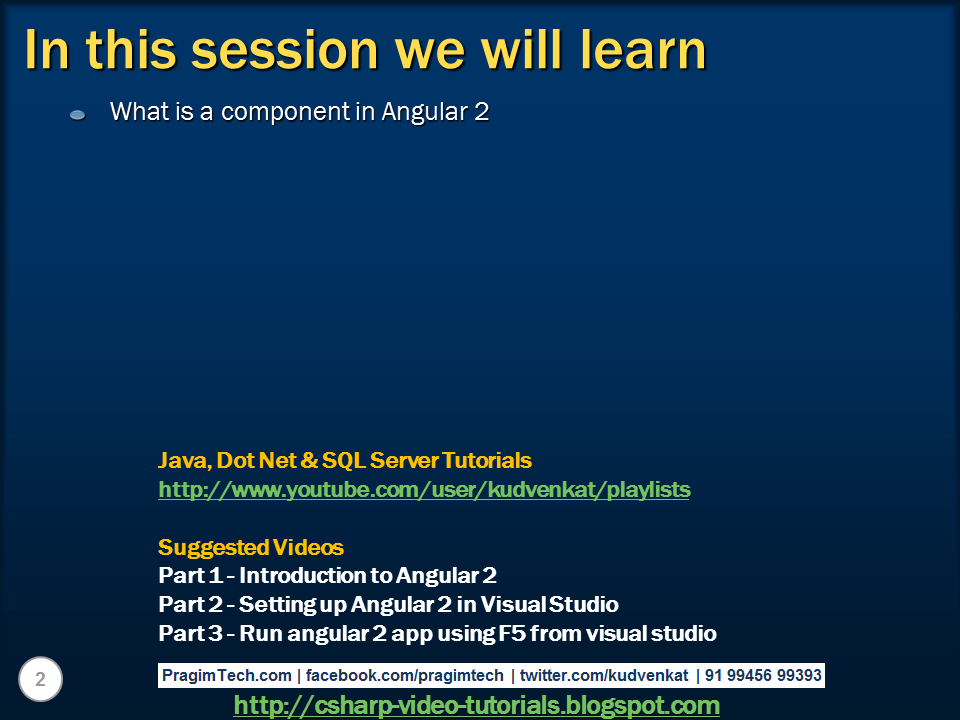 In this session we will learn

What is a component in Angular 2

Java, Dot Net & SQL Server Tutorials
http://www.youtube.com/user/kudvenkat/playlists

Suggested Videos
Part 1 - Introduction to Angular 2
Part 2 - Setting up Angular 2 in Visual Studio
Part 3 - Run angular 2 app using F5 from visual studio

2

PragimTech.com | facebook.com/pragimtech | twitter.com/kudvenkat | 91 99456 99393

http://csharp-video-tutorials.blogspot.com